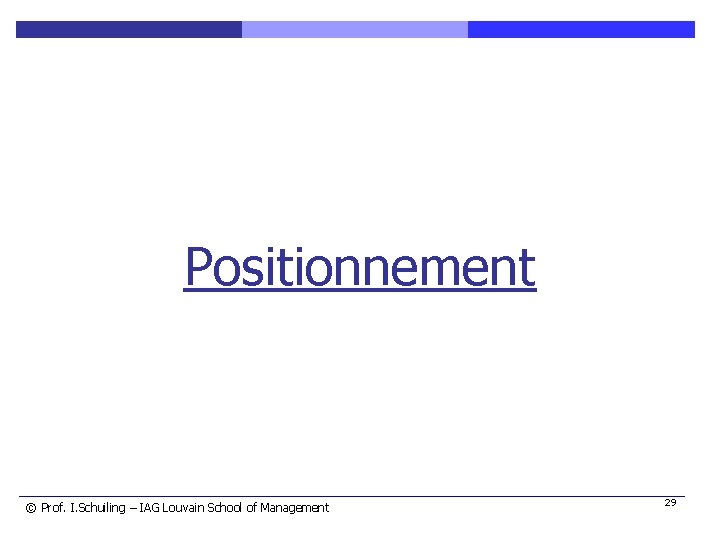 Positionnement

© Prof. I.Schuiling – IAG Louvain School of Management

29